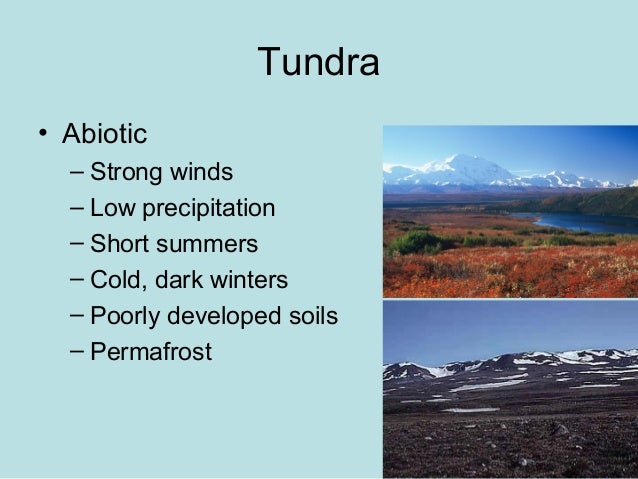 Tundra

• Abiotic
– Strong winds
– Low precipitation
– Short summers
– Cold, dark winters
– Poorly developed soils
– Permafrost